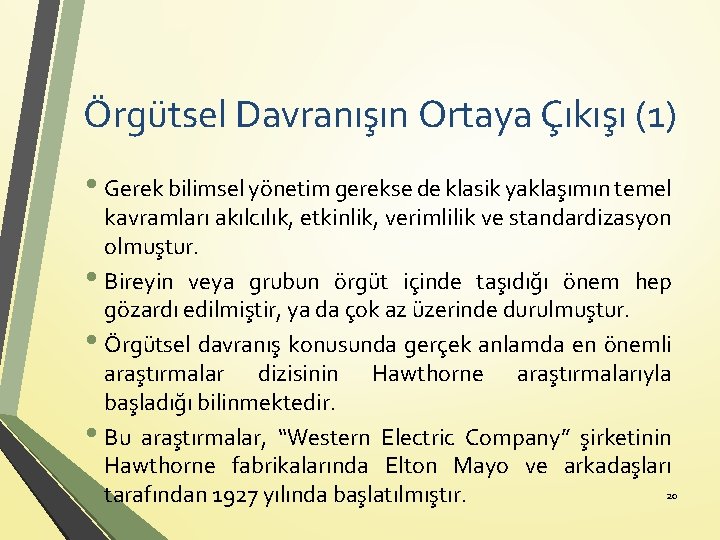 Örgütsel Davranışın Ortaya Çıkışı (1)

• Gerek bilimsel yönetim gerekse de klasik yaklaşımın temel kavramları akılcılık, etkinlik, verimlilik ve standardizasyon olmuştur.

• Bireyin veya grubun örgüt içinde taşıdığı önem hep gözardı edilmiştir, ya da çok az üzerinde durulmuştur.

• Örgütsel davranış konusunda gerçek anlamda en önemli araştırmalar dizisinin Hawthorne araştırmalarıyla başladığı bilinmektedir.

• Bu araştırmalar, "Western Electric Company" şirketinin Hawthorne fabrikalarında Elton Mayo ve arkadaşları tarafından 1927 yılında başlatılmıştır.

20